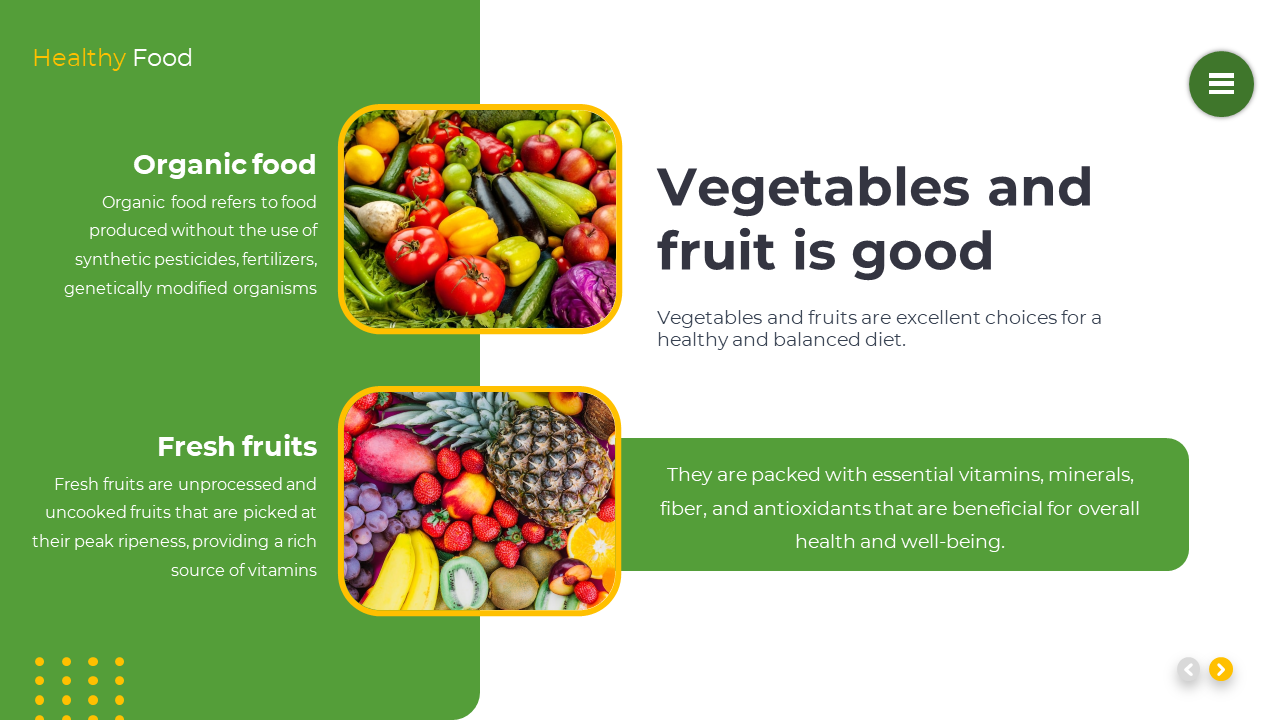 Healthy Food

Organic food

Organic food refers to food produced without the use of synthetic pesticides, fertilizers, genetically modified organisms

Fresh fruits

Fresh fruits are unprocessed and uncooked fruits that are picked at their peak ripeness, providing a rich source of vitamins

Vegetables and fruit is good

Vegetables and fruits are excellent choices for a healthy and balanced diet.

They are packed with essential vitamins, minerals, fiber, and antioxidants that are beneficial for overall health and well-being.